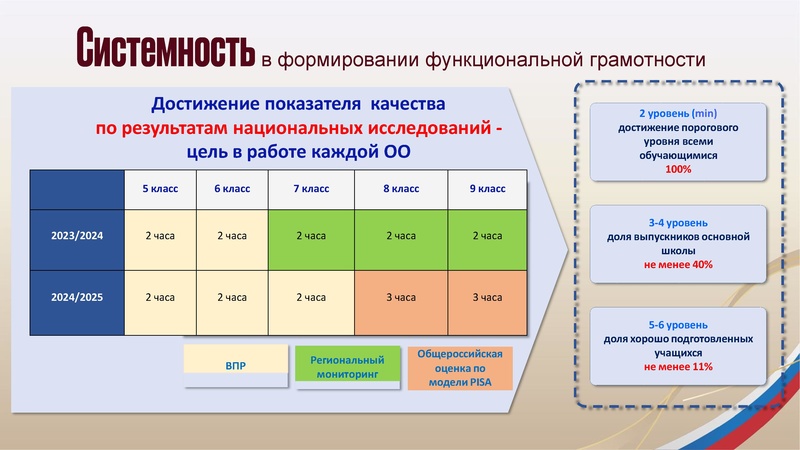 Системность в формировании функциональной грамотности

Достижение показателя качества по результатам национальных исследований - цель в работе каждой ОО

| | 5 класс | 6 класс | 7 класс | 8 класс | 9 класс |
|---|---|---|---|---|---|
| 2023/2024 | 2 часа | 2 часа | 2 часа | 2 часа | 2 часа |
| 2024/2025 | 2 часа | 2 часа | 2 часа | 3 часа | 3 часа |

ВПР

Региональный мониторинг

Общероссийская оценка по модели PISA

2 уровень (min) достижение порогового уровня всеми обучающимися 100%

3-4 уровень доля выпускников основной школы не менее 40%

5-6 уровень доля хорошо подготовленных учащихся не менее 11%